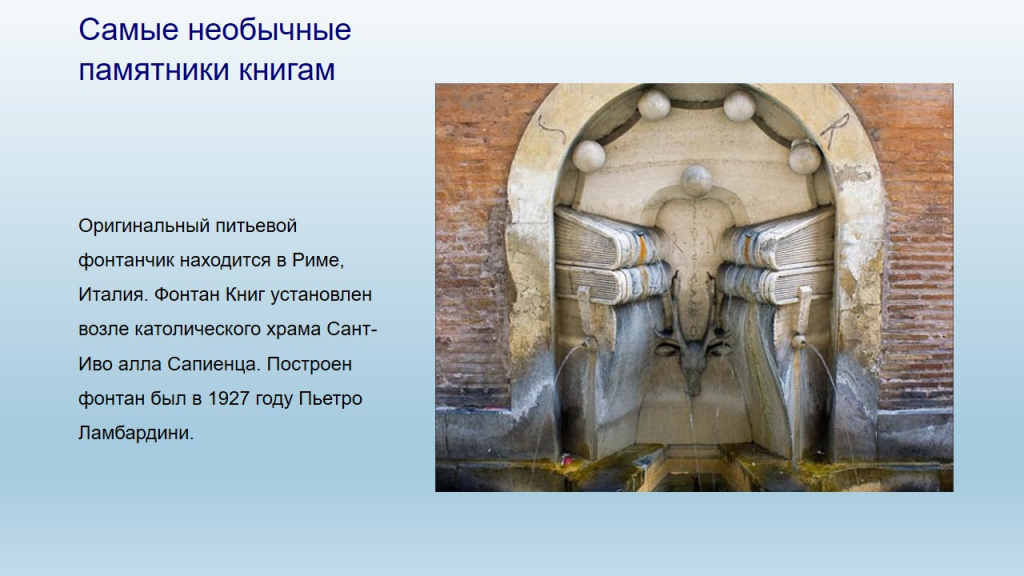 Самые необычные памятники книгам

Оригинальный питьевой фонтанчик находится в Риме, Италия. Фонтан Книг установлен возле католического храма Сант-Иво алла Сапиенца. Построен фонтан был в 1927 году Пьетро Ламбардини.